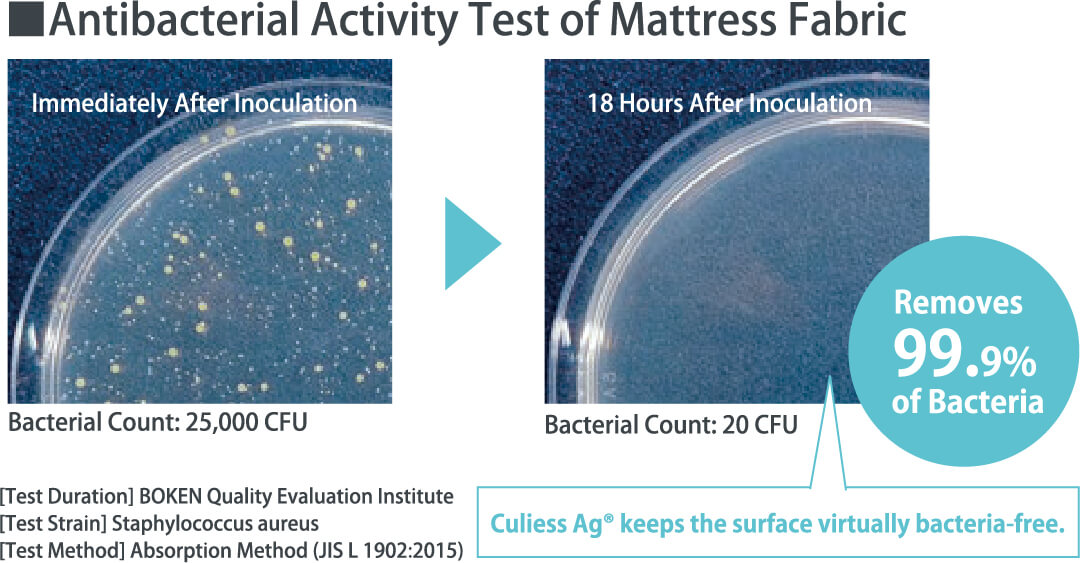 ■Antibacterial Activity Test of Mattress Fabric

Immediately After Inoculation

Bacterial Count: 25,000 CFU

18 Hours After Inoculation

Bacterial Count: 20 CFU

Removes 99.9% of Bacteria

[Test Duration] BOKEN Quality Evaluation Institute
[Test Strain] Staphylococcus aureus
[Test Method] Absorption Method (JIS L 1902:2015)

Culiess Ag® keeps the surface virtually bacteria-free.